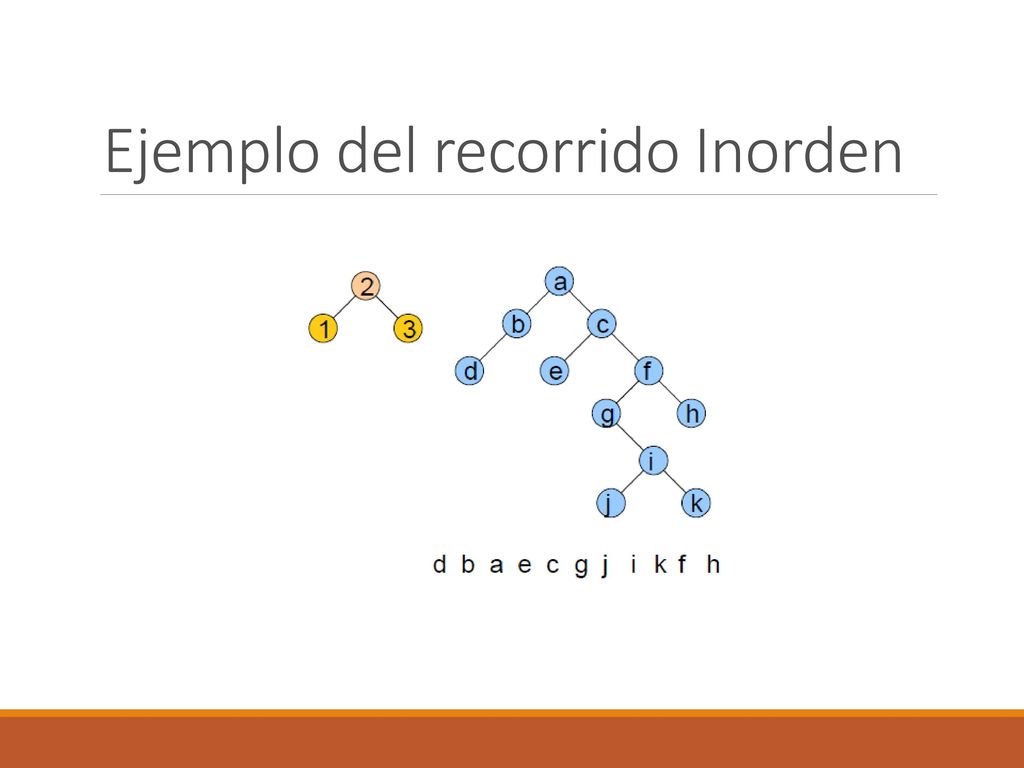 Ejemplo del recorrido Inorden

2
1
3

a
b
c
d
e
f
g
h
i
j
k

d b a e c g j i k f h